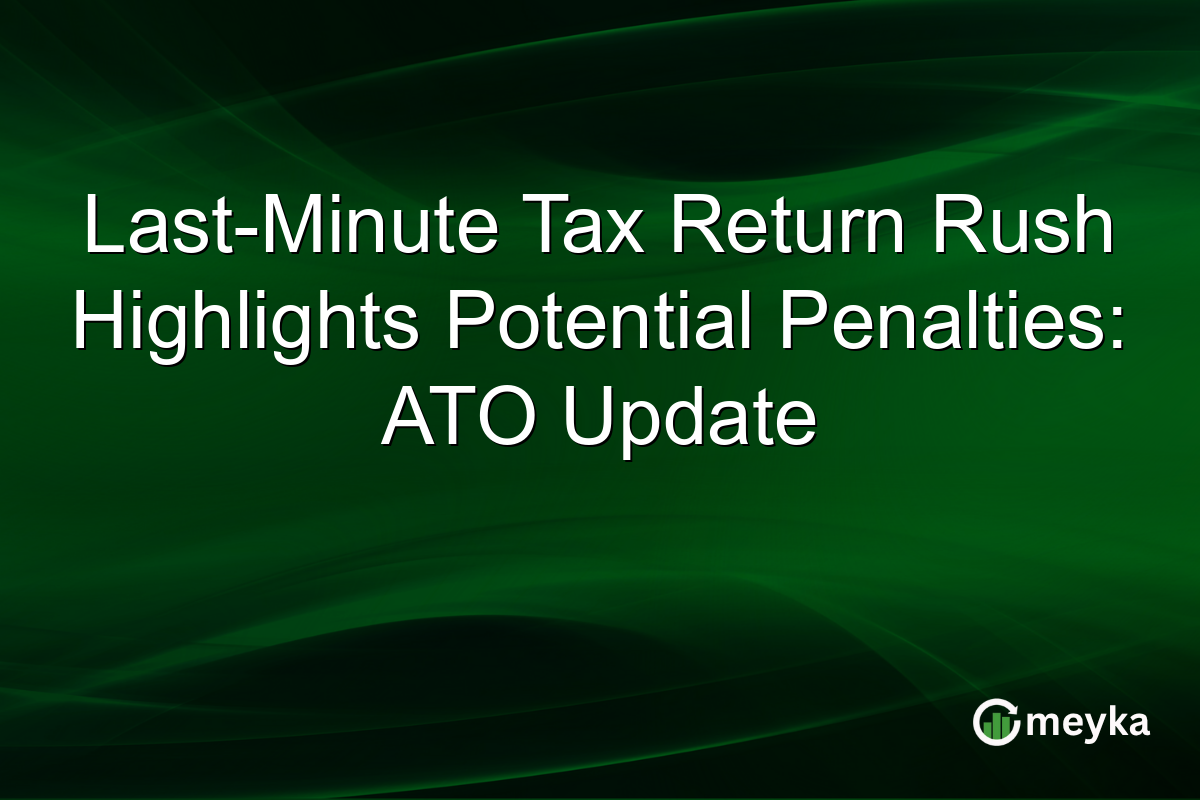 Last-Minute Tax Return Rush Highlights Potential Penalties: ATO Update

meyka